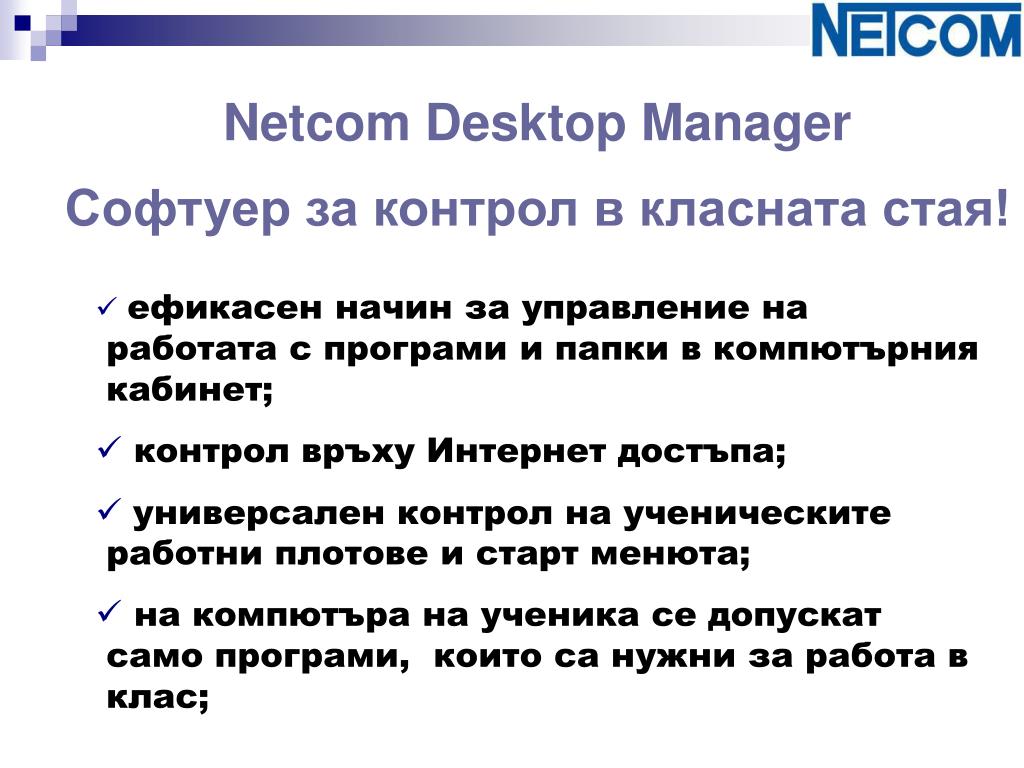 NETCOM

Netcom Desktop Manager

Софтуер за контрол в класната стая!

✓ ефикасен начин за управление на работата с програми и папки в компютърния кабинет;

✓ контрол връху Интернет достъпа;

✓ универсален контрол на ученическите работни плотове и старт менюта;

✓ на компютъра на ученика се допускат само програми, които са нужни за работа в клас;